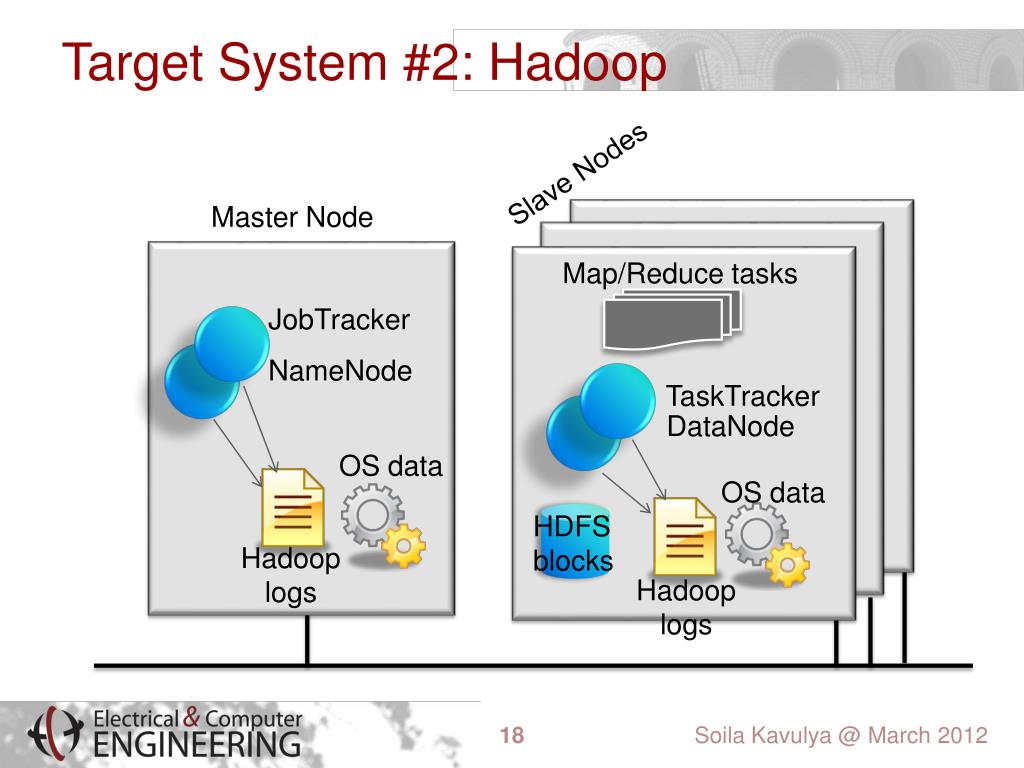 Target System #2: Hadoop

Master Node

JobTracker

NameNode

OS data

Hadoop logs

Slave Nodes

Map/Reduce tasks

TaskTracker
DataNode

OS data

HDFS blocks

Hadoop logs

Electrical & Computer ENGINEERING

18

Soila Kavulya @ March 2012